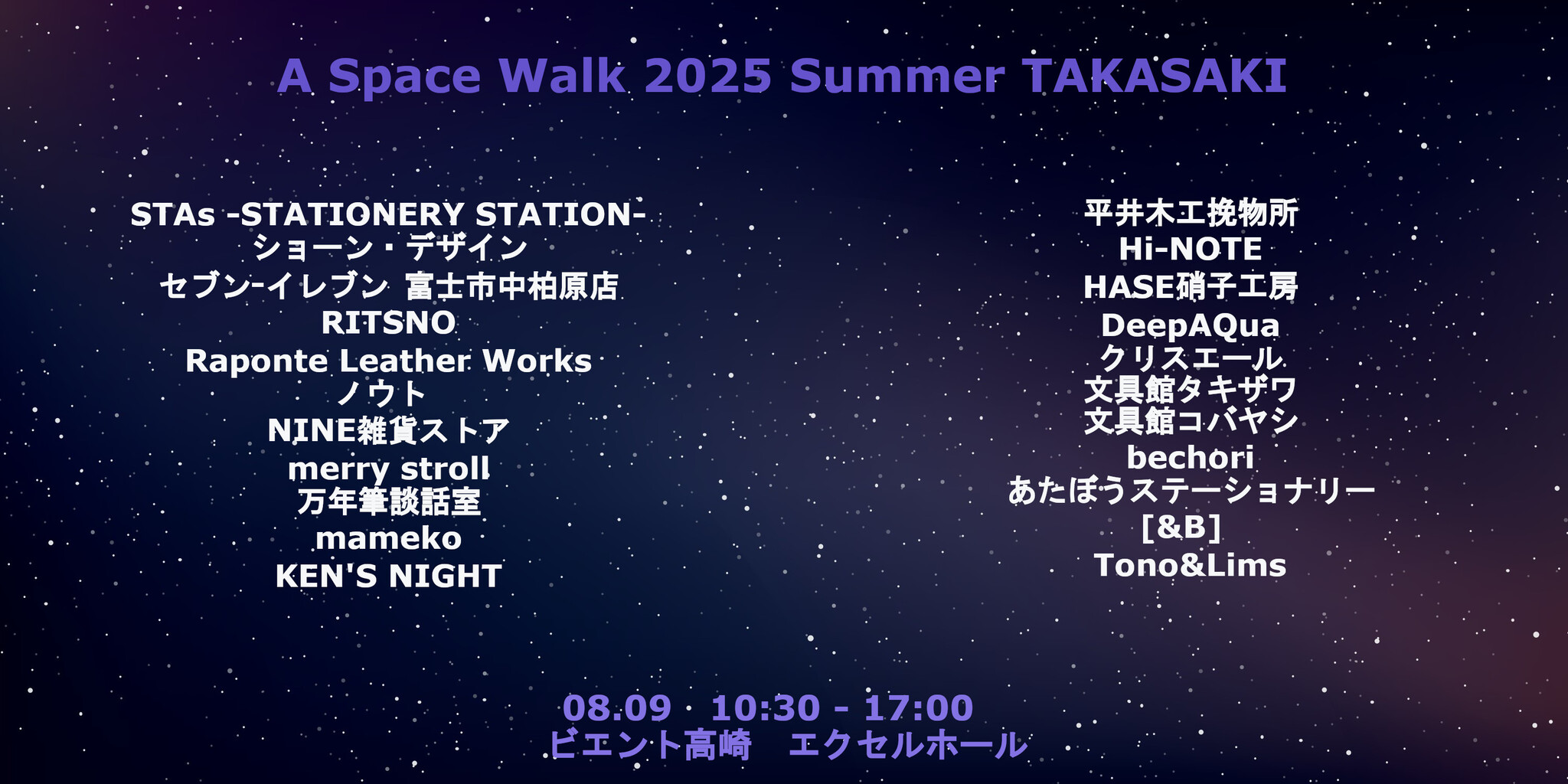 A Space Walk 2025 Summer TAKASAKI

STAs -STATIONERY STATION-
ショーン・デザイン
セブン-イレブン 富士市中柏原店
RITSNO
Raponte Leather Works
ノウト
NINE雑貨ストア
merry stroll
万年筆談話室
mameko
KEN'S NIGHT

平井木工挽物所
Hi-NOTE
HASE硝子工房
DeepAQua
クリスエール
文具館タキザワ
文具館コバヤシ
bechori
あたぼうステーショナリー
[&B]
Tono&Lims

08.09 10:30 - 17:00
ビエント高崎 エクセルホール